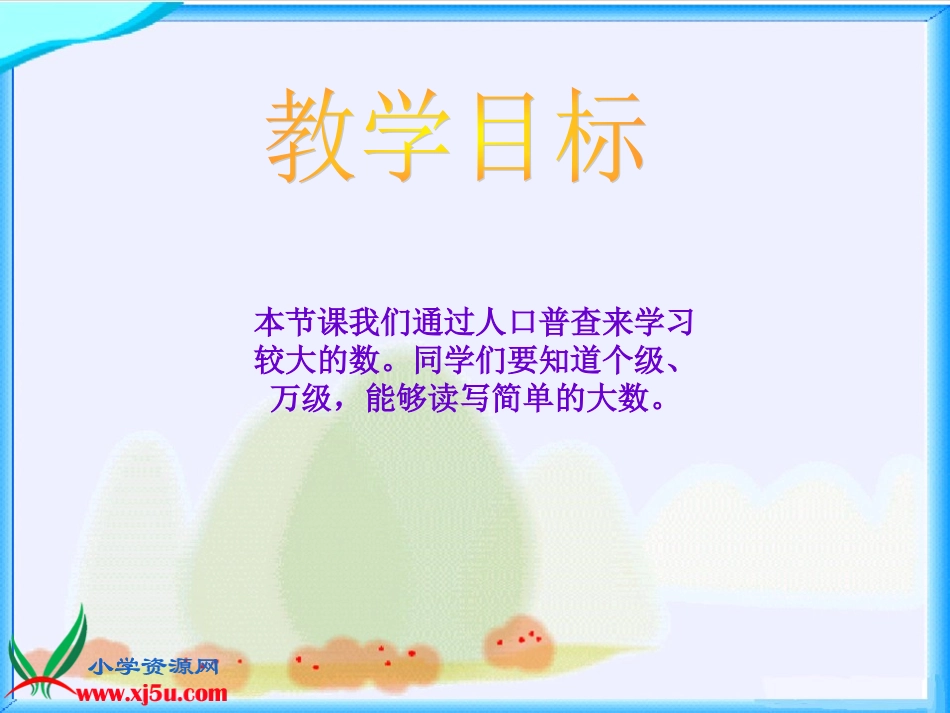 教学目标

本节课我们通过人口普查来学习较大的数。同学们要知道个级、万级，能够读写简单的大数。

小学资源网
www.xj5u.com